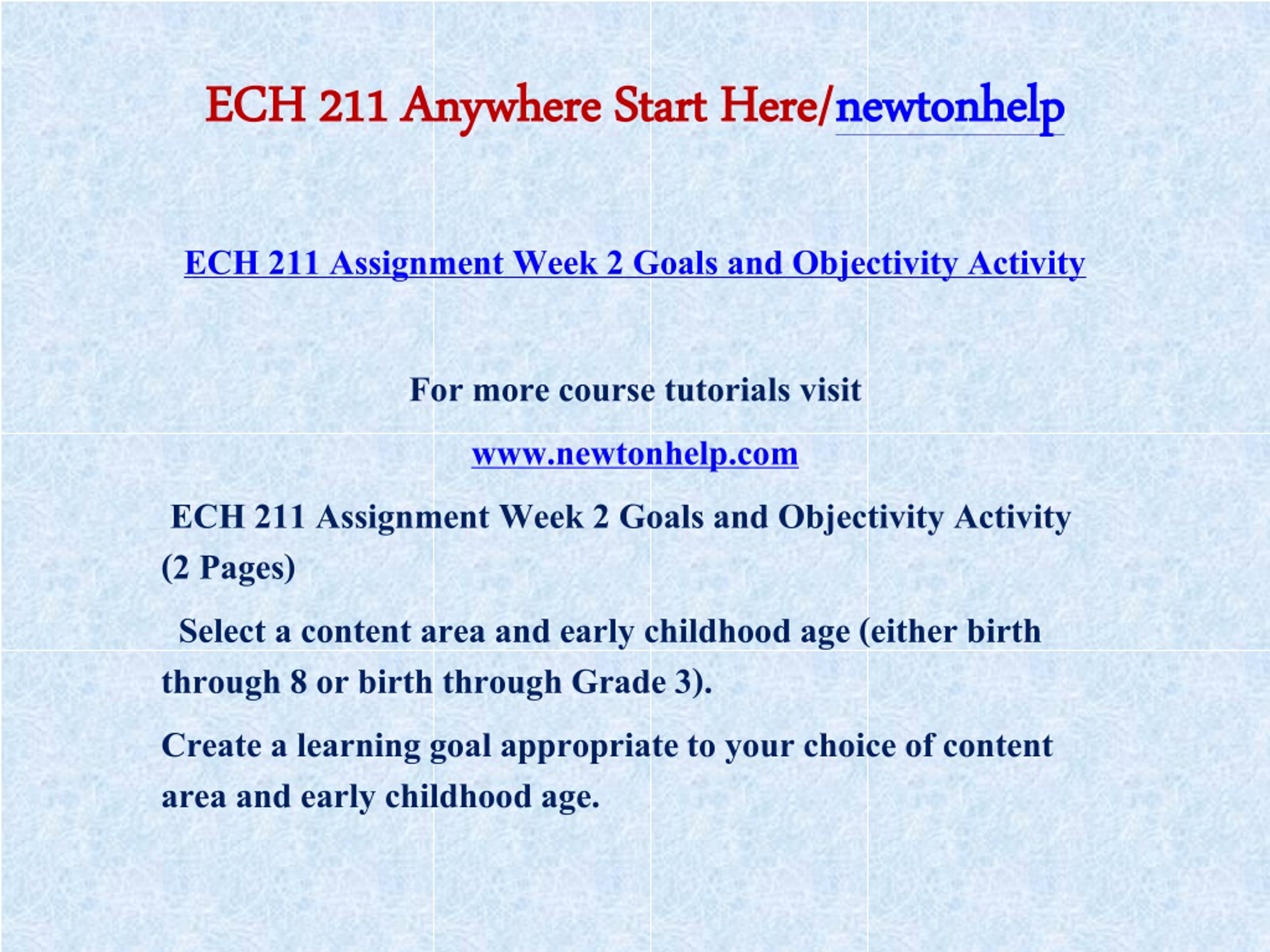 ECH 211 Anywhere Start Here/newtonhelp

ECH 211 Assignment Week 2 Goals and Objectivity Activity

For more course tutorials visit

www.newtonhelp.com

ECH 211 Assignment Week 2 Goals and Objectivity Activity (2 Pages)

Select a content area and early childhood age (either birth through 8 or birth through Grade 3).

Create a learning goal appropriate to your choice of content area and early childhood age.